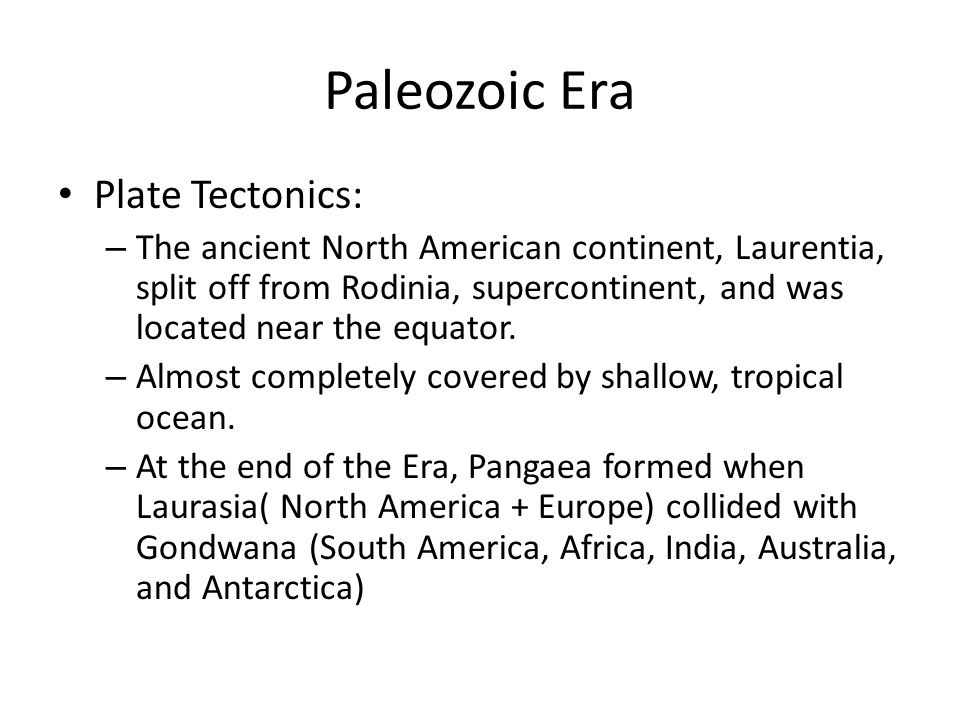 Paleozoic Era

• Plate Tectonics:
– The ancient North American continent, Laurentia, split off from Rodinia, supercontinent, and was located near the equator.
– Almost completely covered by shallow, tropical ocean.
– At the end of the Era, Pangaea formed when Laurasia( North America + Europe) collided with Gondwana (South America, Africa, India, Australia, and Antarctica)